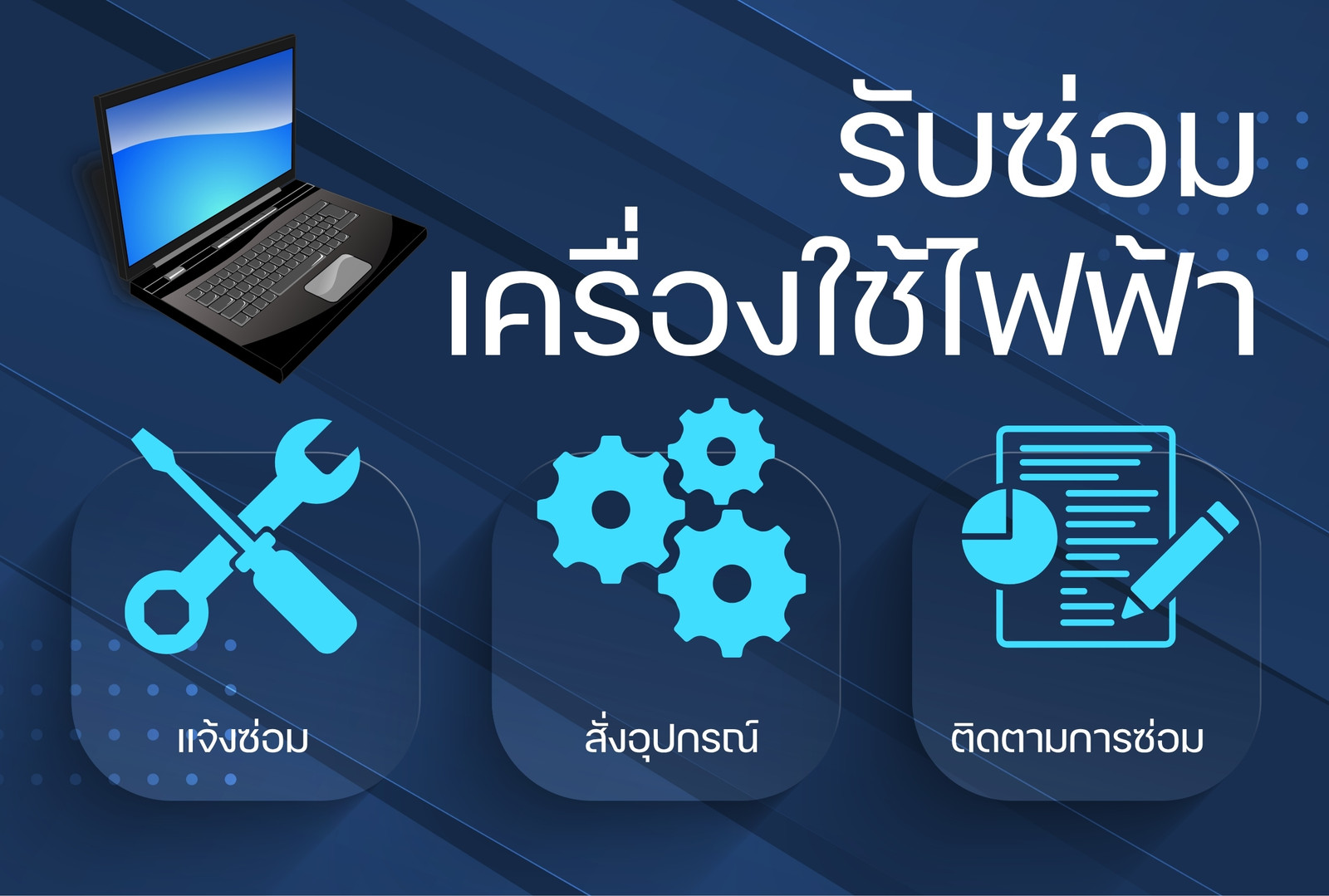 รับซ่อม
เครื่องใช้ไฟฟ้า

แจ้งซ่อม

สั่งอุปกรณ์

ติดตามการซ่อม